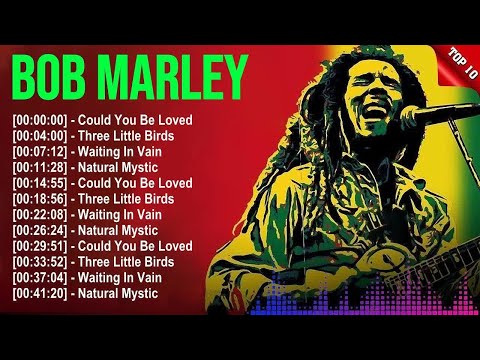 BOB MARLEY

TOP 10

[00:00:00] - Could You Be Loved
[00:04:00] - Three Little Birds
[00:07:12] - Waiting In Vain
[00:11:28] - Natural Mystic
[00:14:55] - Could You Be Loved
[00:18:56] - Three Little Birds
[00:22:08] - Waiting In Vain
[00:26:24] - Natural Mystic
[00:29:51] - Could You Be Loved
[00:33:52] - Three Little Birds
[00:37:04] - Waiting In Vain
[00:41:20] - Natural Mystic